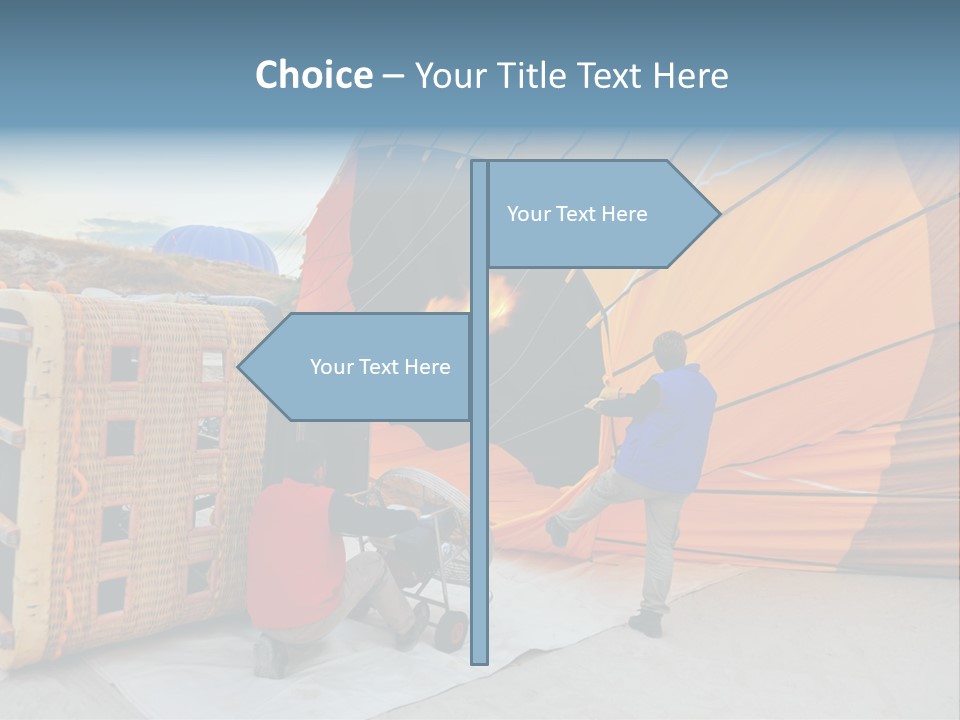 Choice – Your Title Text Here

Your Text Here

Your Text Here